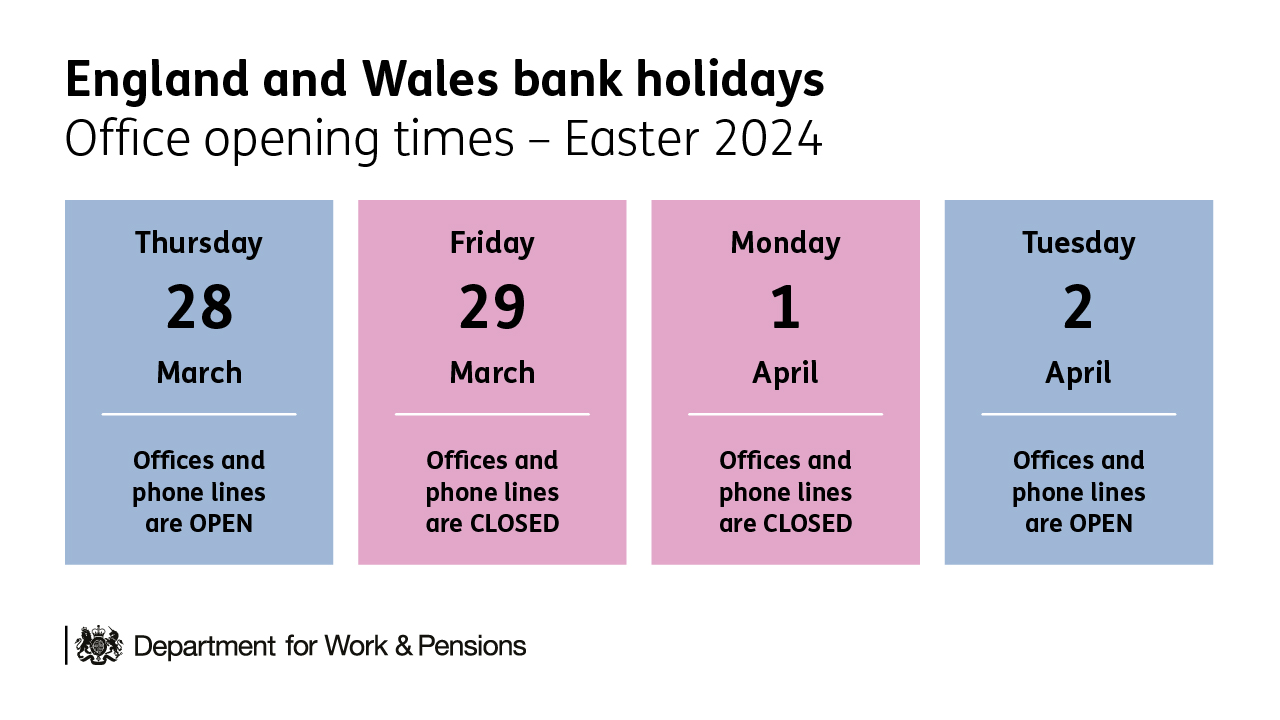 England and Wales bank holidays
Office opening times – Easter 2024

Thursday
28
March

Offices and phone lines are OPEN

Friday
29
March

Offices and phone lines are CLOSED

Monday
1
April

Offices and phone lines are CLOSED

Tuesday
2
April

Offices and phone lines are OPEN

Department for Work & Pensions